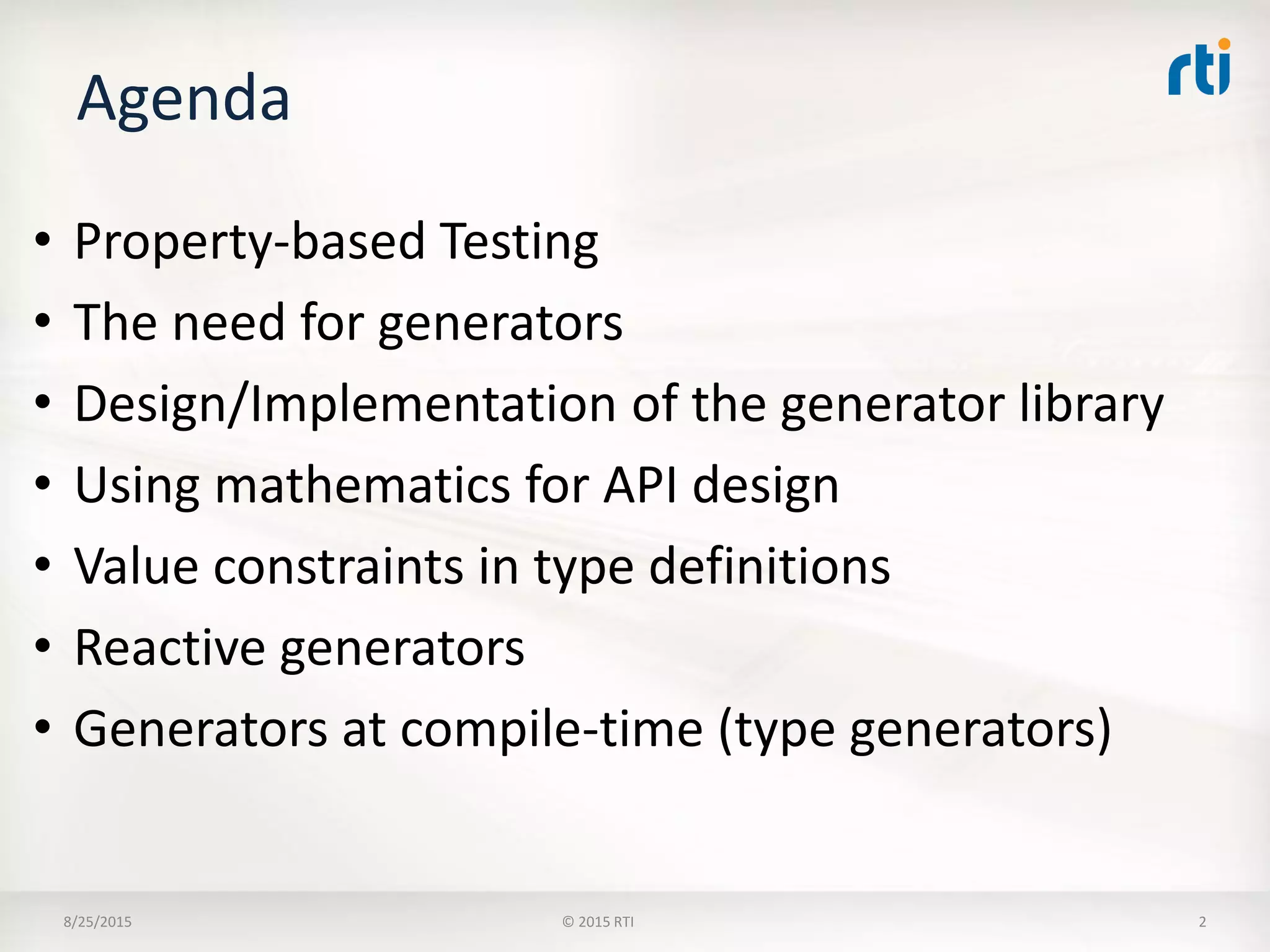 Agenda

rti

• Property-based Testing
• The need for generators
• Design/Implementation of the generator library
• Using mathematics for API design
• Value constraints in type definitions
• Reactive generators
• Generators at compile-time (type generators)

8/25/2015
© 2015 RTI
2